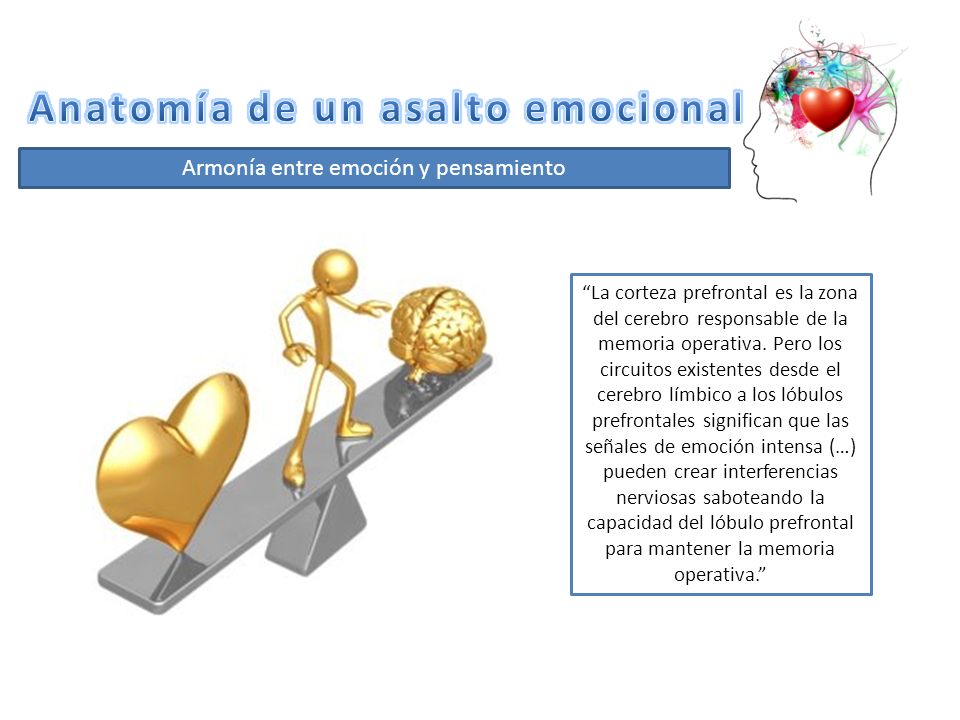 Anatomía de un asalto emocional

Armonía entre emoción y pensamiento

“La corteza prefrontal es la zona del cerebro responsable de la memoria operativa. Pero los circuitos existentes desde el cerebro límbico a los lóbulos prefrontales significan que las señales de emoción intensa (…) pueden crear interferencias nerviosas saboteando la capacidad del lóbulo prefrontal para mantener la memoria operativa.”